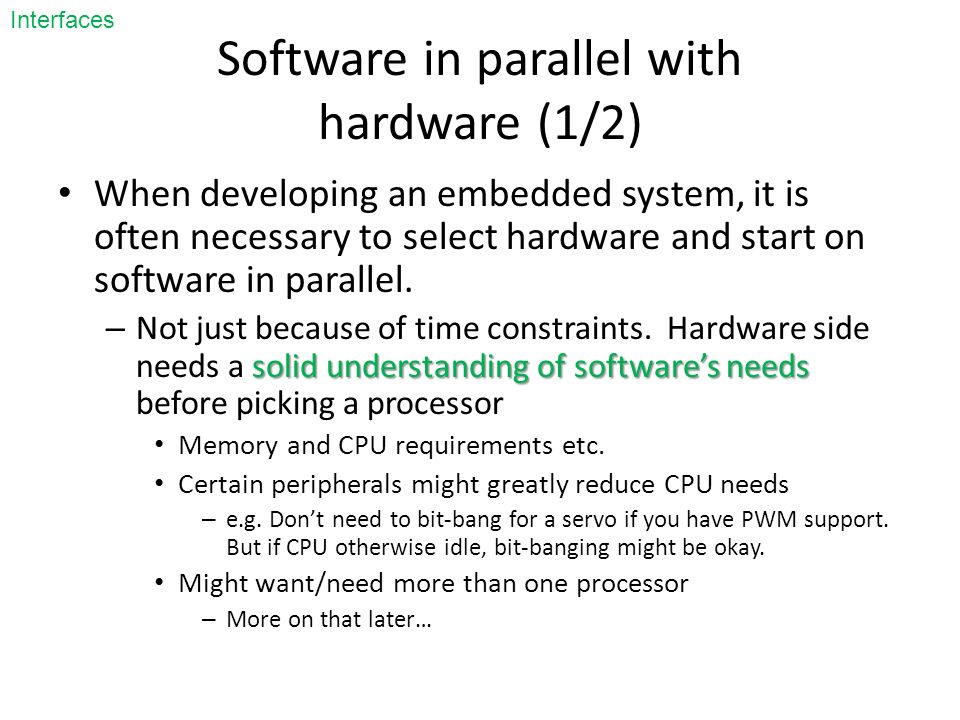 Interfaces

Software in parallel with hardware (1/2)

• When developing an embedded system, it is often necessary to select hardware and start on software in parallel.
– Not just because of time constraints. Hardware side needs a solid understanding of software's needs before picking a processor
• Memory and CPU requirements etc.
• Certain peripherals might greatly reduce CPU needs
– e.g. Don't need to bit-bang for a servo if you have PWM support. But if CPU otherwise idle, bit-banging might be okay.
• Might want/need more than one processor
– More on that later…